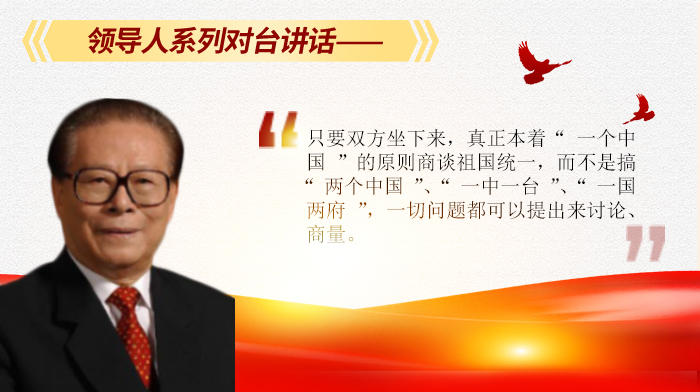 领导人系列对台讲话——

只要双方坐下来，真正本着“ 一个中国 ”的原则商谈祖国统一，而不是搞“ 两个中国 ”、“ 一中一台 ”、“ 一国两府 ”，一切问题都可以提出来讨论、商量。